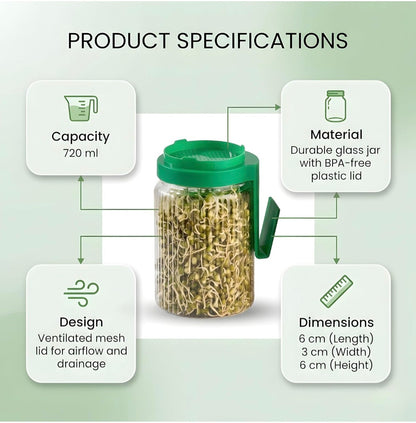 PRODUCT SPECIFICATIONS

Capacity
720 ml

Material
Durable glass jar with BPA-free plastic lid

Design
Ventilated mesh lid for airflow and drainage

Dimensions
6 cm (Length)
3 cm (Width)
6 cm (Height)